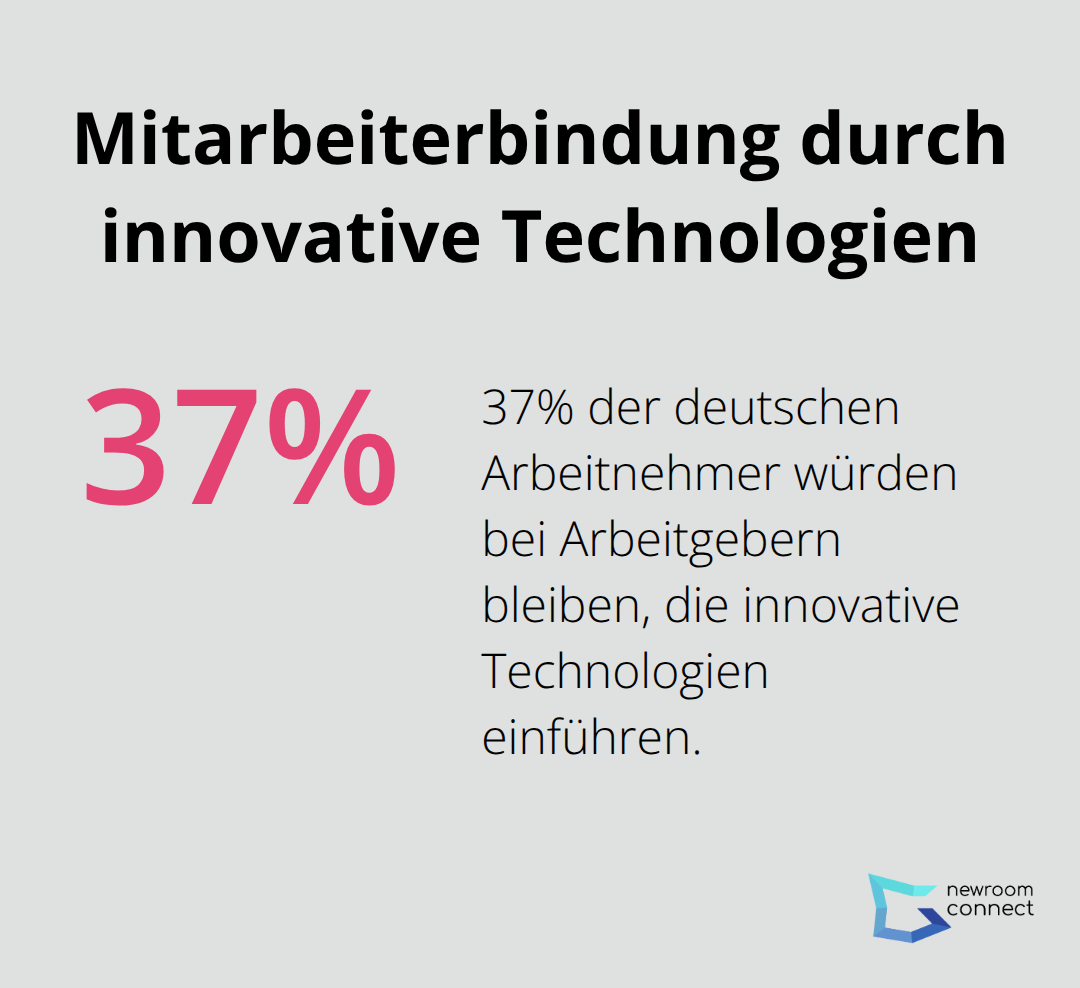 Mitarbeiterbindung durch innovative Technologien

37%

37% der deutschen Arbeitnehmer würden bei Arbeitgebern bleiben, die innovative Technologien einführen.

newroom connect